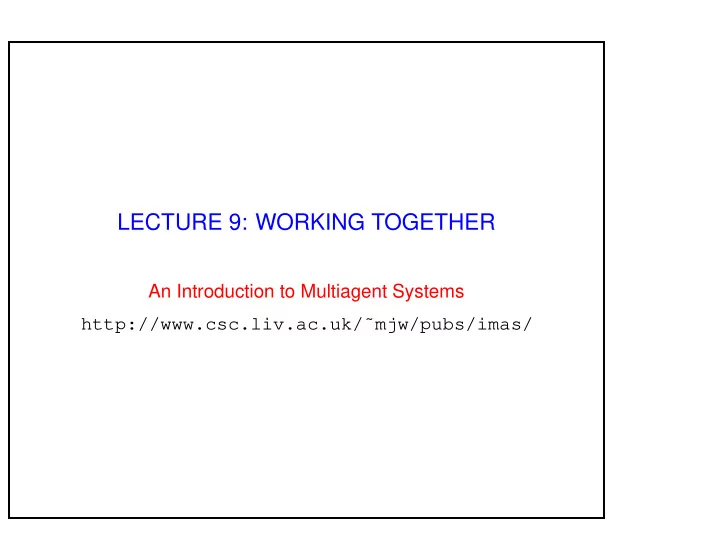 LECTURE 9: WORKING TOGETHER

An Introduction to Multiagent Systems

http://www.csc.liv.ac.uk/˜mjw/pubs/imas/